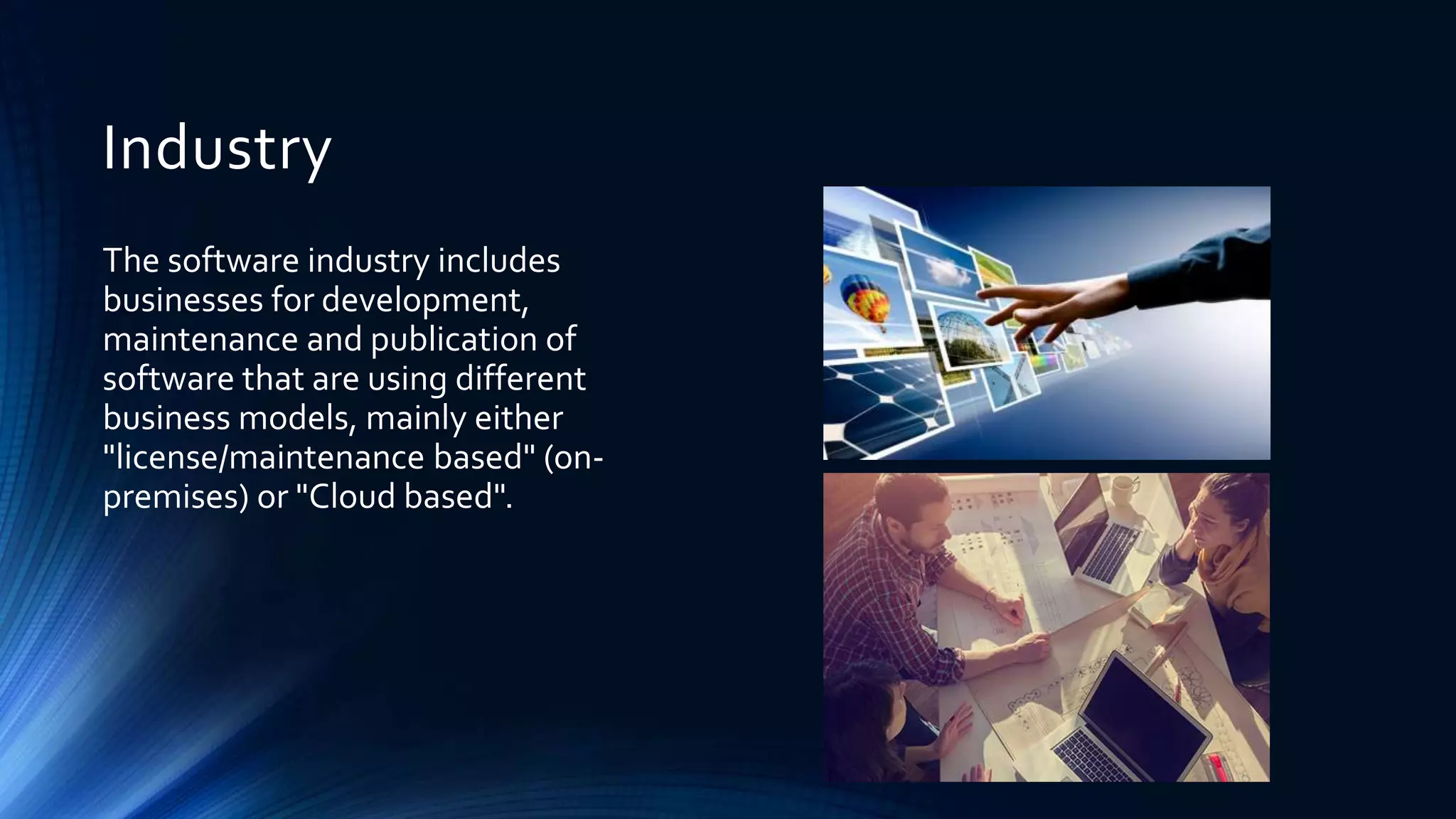 Industry

The software industry includes businesses for development, maintenance and publication of software that are using different business models, mainly either "license/maintenance based" (on-premises) or "Cloud based".